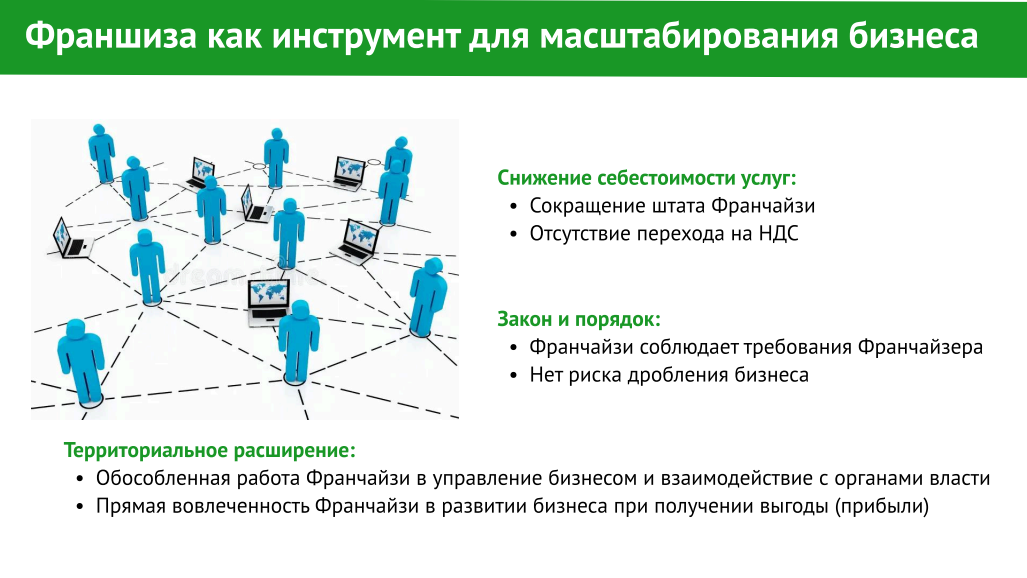 Франшиза как инструмент для масштабирования бизнеса

Снижение себестоимости услуг:
• Сокращение штата Франчайзи
• Отсутствие перехода на НДС

Закон и порядок:
• Франчайзи соблюдает требования Франчайзера
• Нет риска дробления бизнеса

Территориальное расширение:
• Обособленная работа Франчайзи в управление бизнесом и взаимодействие с органами власти
• Прямая вовлеченность Франчайзи в развитии бизнеса при получении выгоды (прибыли)